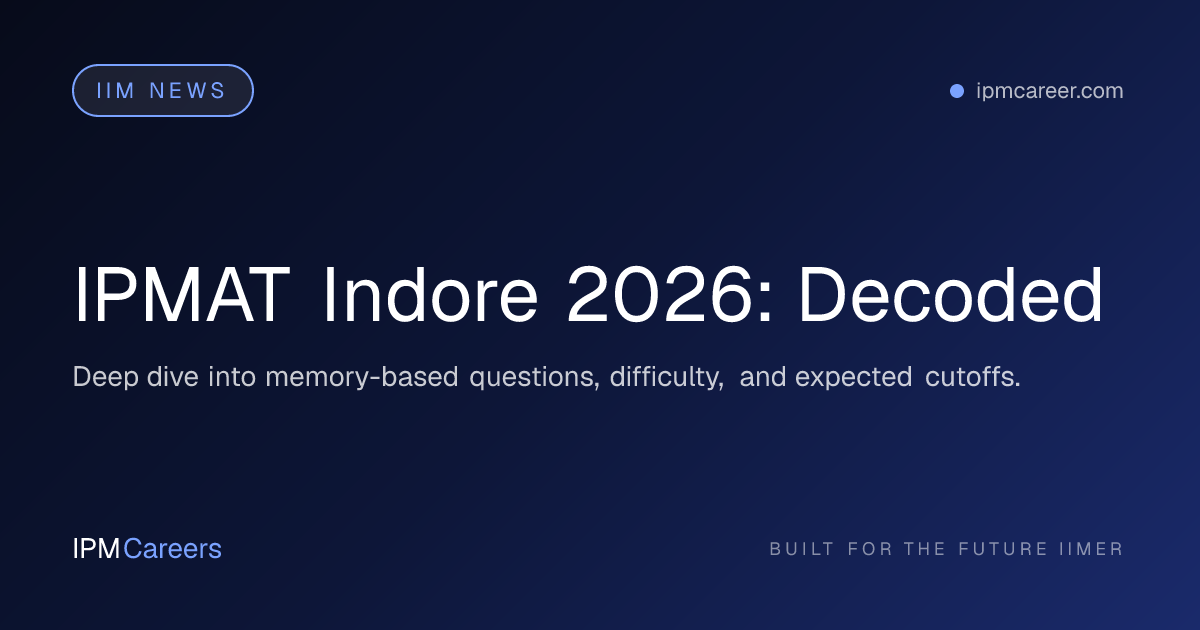 IIM NEWS

ipmcareer.com

IPMAT Indore 2026: Decoded

Deep dive into memory-based questions, difficulty, and expected cutoffs.

IPMCareers

BUILT FOR THE FUTURE IIMER